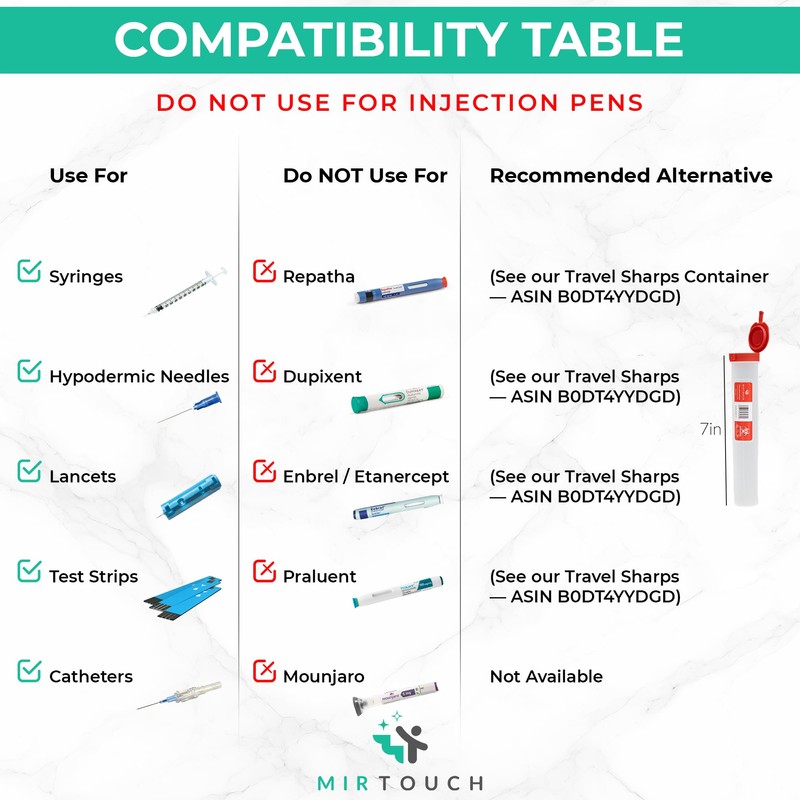 COMPATIBILITY TABLE

DO NOT USE FOR INJECTION PENS

| Use For | Do NOT Use For | Recommended Alternative |
|---|---|---|
| Syringes | Repatha | (See our Travel Sharps Container — ASIN B0DT4YYDGD) |
| Hypodermic Needles | Dupixent | (See our Travel Sharps — ASIN B0DT4YYDGD) |
| Lancets | Enbrel / Etanercept | (See our Travel Sharps — ASIN B0DT4YYDGD) |
| Test Strips | Praluent | (See our Travel Sharps — ASIN B0DT4YYDGD) |
| Catheters | Mounjaro | Not Available |

7in

MIRTOUCH